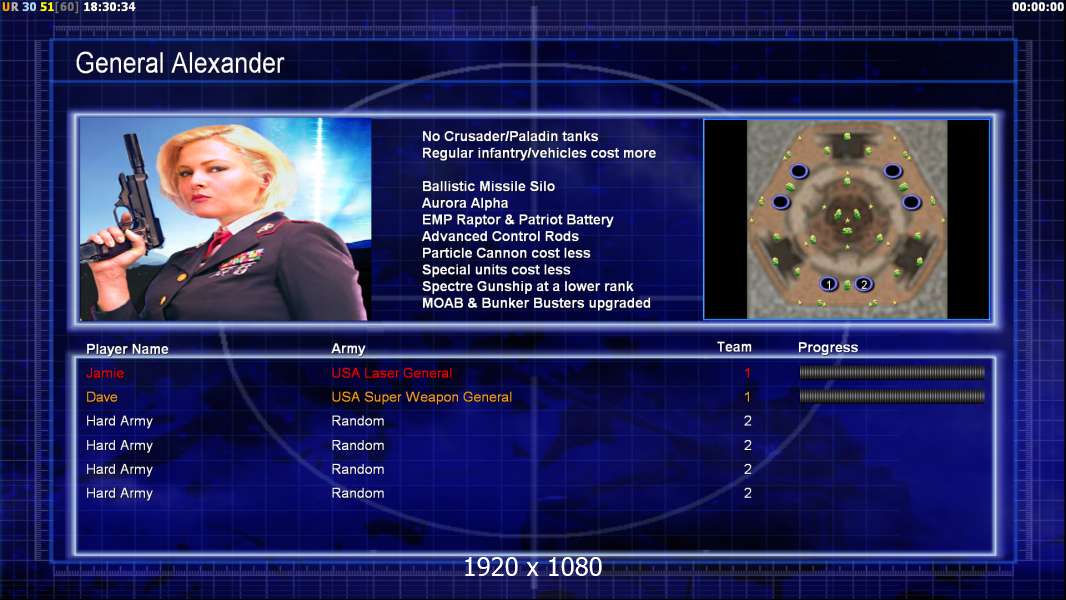 UR 30 51[60] 18:30:34

00:00:00

General Alexander

No Crusader/Paladin tanks
Regular infantry/vehicles cost more

Ballistic Missile Silo
Aurora Alpha
EMP Raptor & Patriot Battery
Advanced Control Rods
Particle Cannon cost less
Special units cost less
Spectre Gunship at a lower rank
MOAB & Bunker Busters upgraded

1 2

| Player Name | Army | Team | Progress |
|---|---|---|---|
| Jamie | USA Laser General | 1 | |
| Dave | USA Super Weapon General | 1 | |
| Hard Army | Random | 2 | |
| Hard Army | Random | 2 | |
| Hard Army | Random | 2 | |
| Hard Army | Random | 2 | |

1920 x 1080